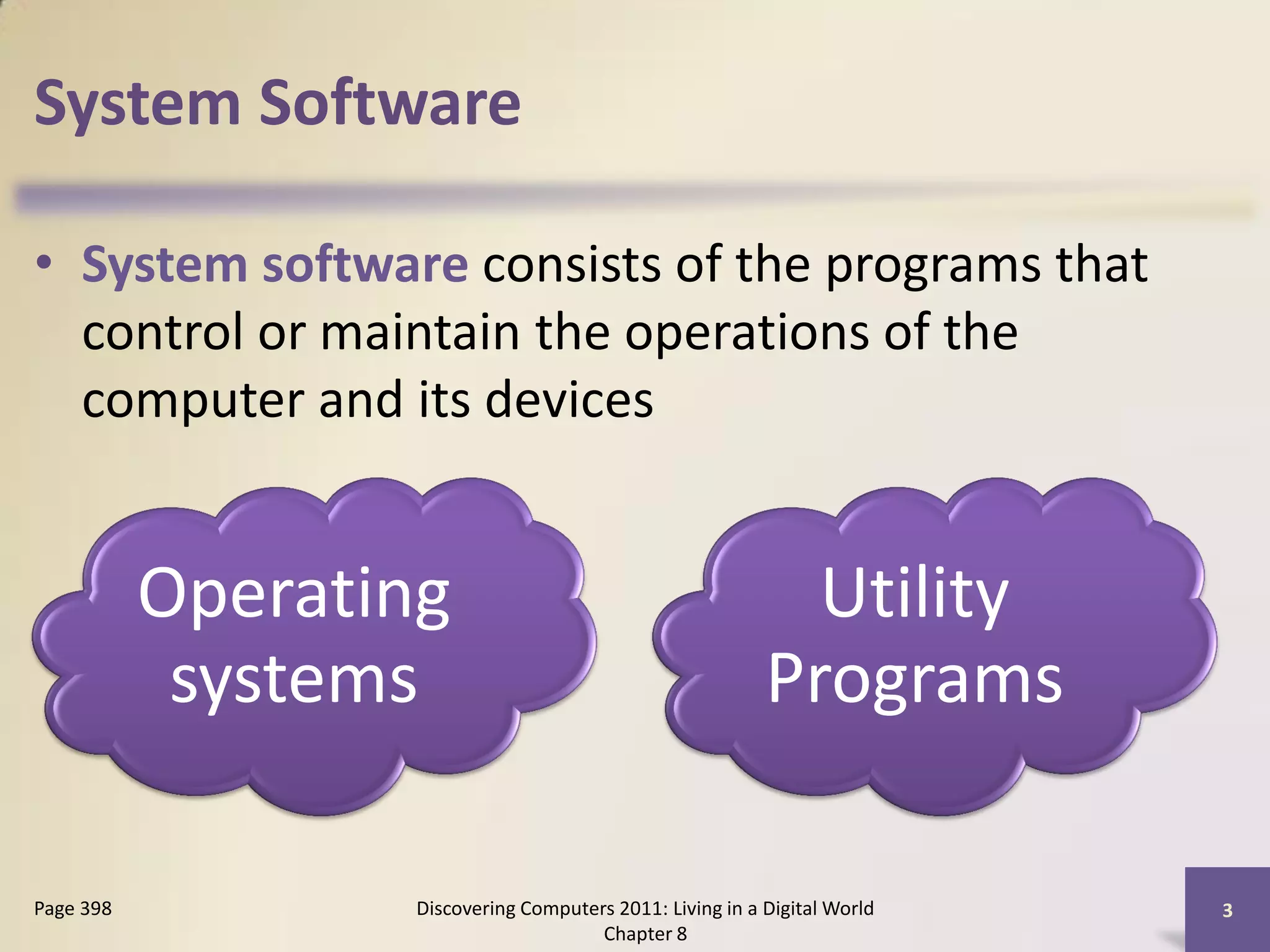 System Software

• System software consists of the programs that control or maintain the operations of the computer and its devices

Operating systems

Utility Programs

Page 398

Discovering Computers 2011: Living in a Digital World
Chapter 8

3